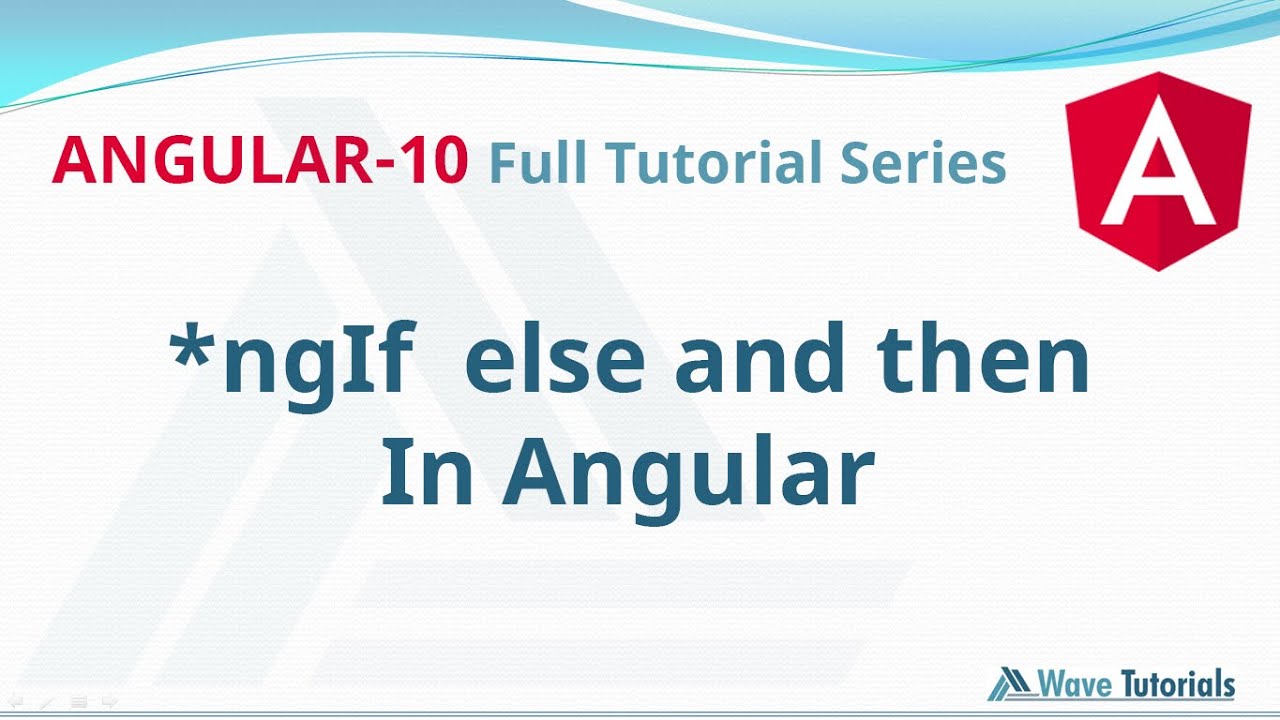 ANGULAR-10 Full Tutorial Series

A

*ngIf else and then In Angular

Wave Tutorials